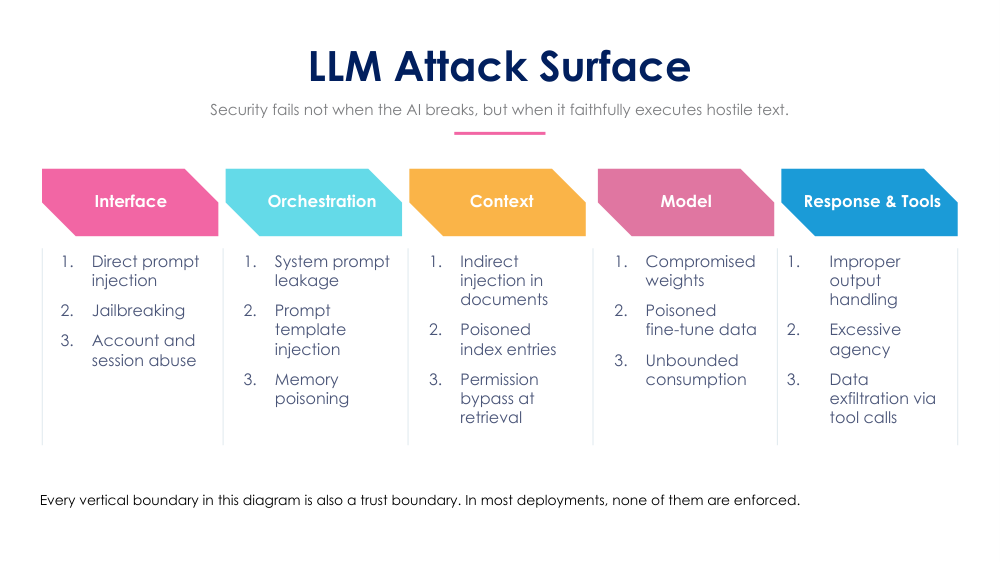 LLM Attack Surface

Security fails not when the AI breaks, but when it faithfully executes hostile text.

Interface

1. Direct prompt injection
2. Jailbreaking
3. Account and session abuse

Orchestration

1. System prompt leakage
2. Prompt template injection
3. Memory poisoning

Context

1. Indirect injection in documents
2. Poisoned index entries
3. Permission bypass at retrieval

Model

1. Compromised weights
2. Poisoned fine-tune data
3. Unbounded consumption

Response & Tools

1. Improper output handling
2. Excessive agency
3. Data exfiltration via tool calls

Every vertical boundary in this diagram is also a trust boundary. In most deployments, none of them are enforced.